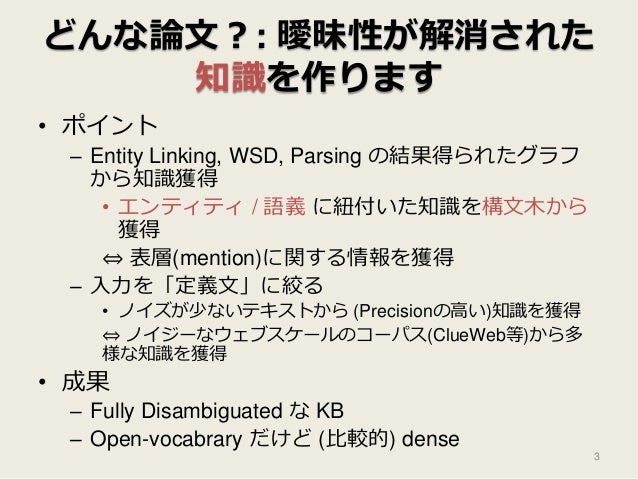 どんな論文？: 曖昧性が解消された知識を作ります

• ポイント
– Entity Linking, WSD, Parsing の結果得られたグラフから知識獲得
• エンティティ / 語義 に紐付いた知識を構文木から獲得
⇔ 表層(mention)に関する情報を獲得
– 入力を「定義文」に絞る
• ノイズが少ないテキストから (Precisionの高い)知識を獲得
⇔ ノイジーなウェブスケールのコーパス(ClueWeb等)から多様な知識を獲得
• 成果
– Fully Disambiguated な KB
– Open-vocabrary だけど (比較的) dense

3